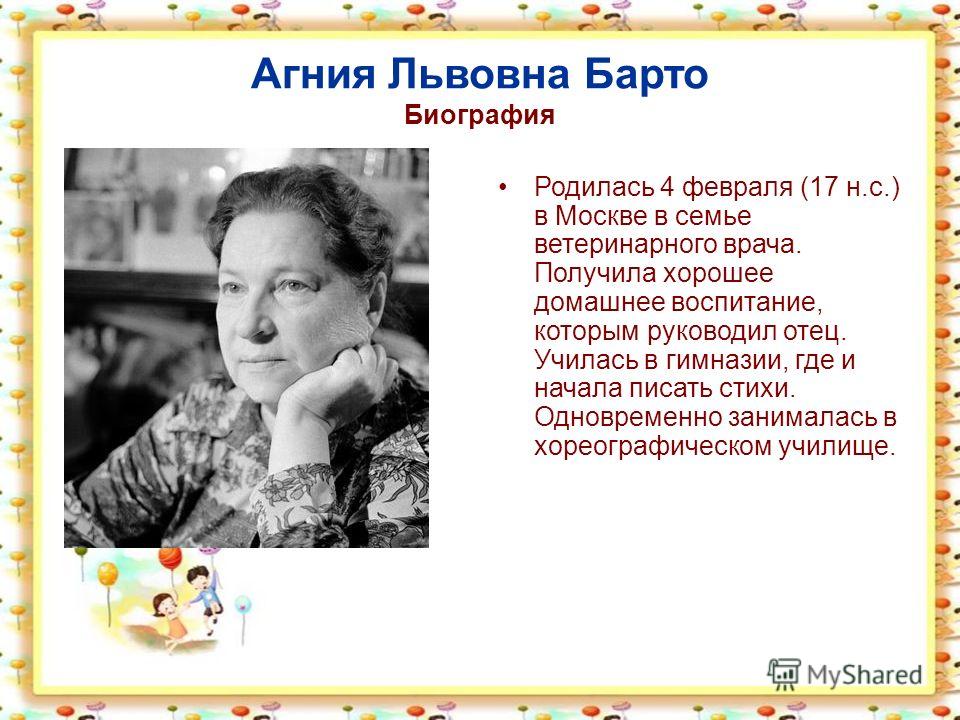 Агния Львовна Барто
Биография

• Родилась 4 февраля (17 н.с.) в Москве в семье ветеринарного врача. Получила хорошее домашнее воспитание, которым руководил отец. Училась в гимназии, где и начала писать стихи. Одновременно занималась в хореографическом училище.

MyShared